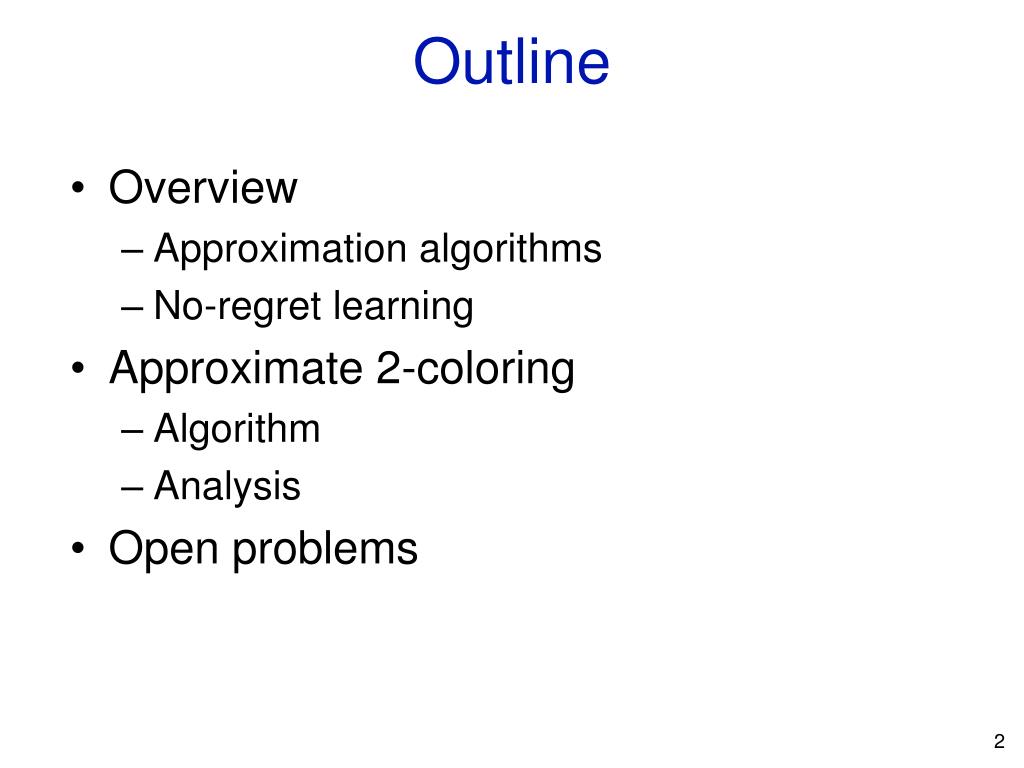 Outline

• Overview
– Approximation algorithms
– No-regret learning
• Approximate 2-coloring
– Algorithm
– Analysis
• Open problems

2